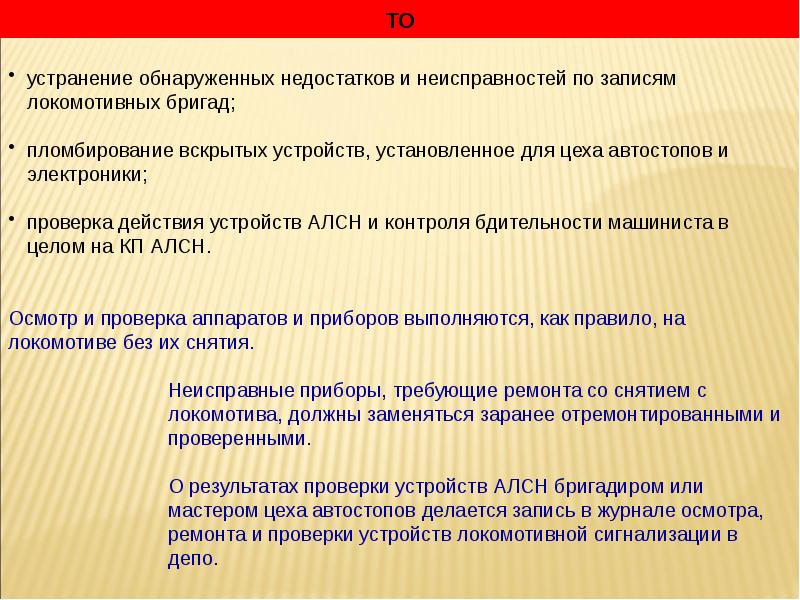 ТО

• устранение обнаруженных недостатков и неисправностей по записям локомотивных бригад;

• пломбирование вскрытых устройств, установленное для цеха автостопов и электроники;

• проверка действия устройств АЛСН и контроля бдительности машиниста в целом на КП АЛСН.

Осмотр и проверка аппаратов и приборов выполняются, как правило, на локомотиве без их снятия.

Неисправные приборы, требующие ремонта со снятием с локомотива, должны заменяться заранее отремонтированными и проверенными.

О результатах проверки устройств АЛСН бригадиром или мастером цеха автостопов делается запись в журнале осмотра, ремонта и проверки устройств локомотивной сигнализации в депо.